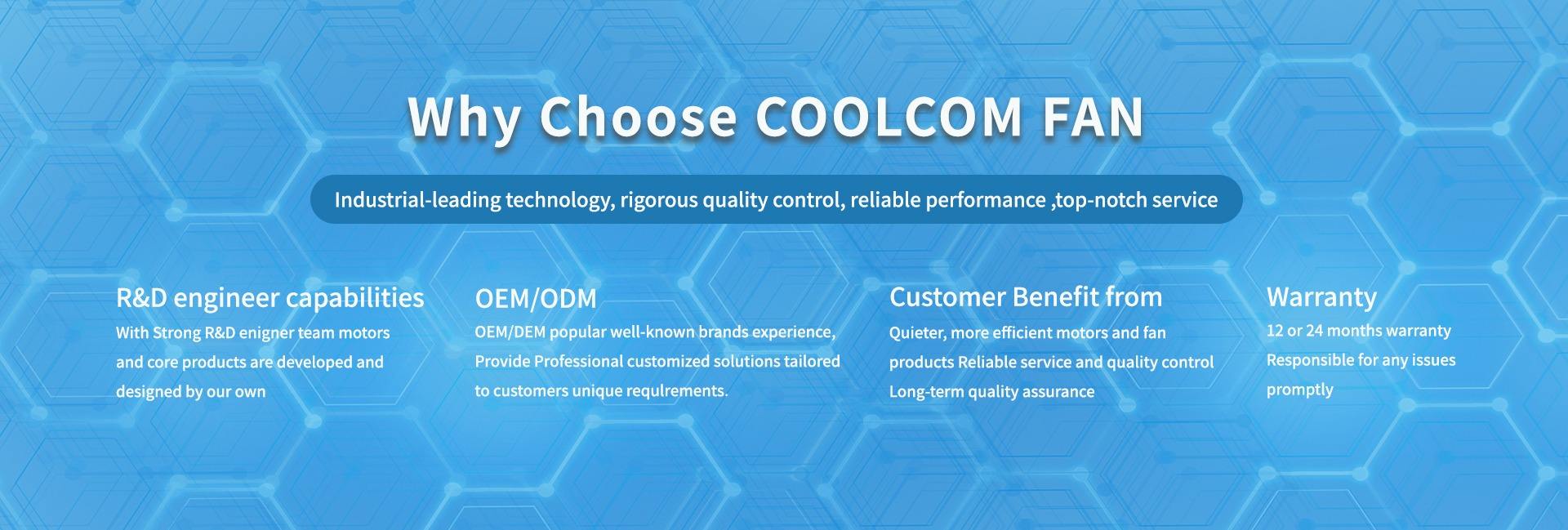 Why Choose COOLCOM FAN

Industrial-leading technology, rigorous quality control, reliable performance ,top-notch service

R&D engineer capabilities
With Strong R&D enigner team motors and core products are developed and designed by our own

OEM/ODM
OEM/DEM popular well-known brands experience, Provide Professional customized solutions tailored to customers unique requlrements.

Customer Benefit from
Quieter, more efficient motors and fan products Reliable service and quality control Long-term quality assurance

Warranty
12 or 24 months warranty Responsible for any issues promptly